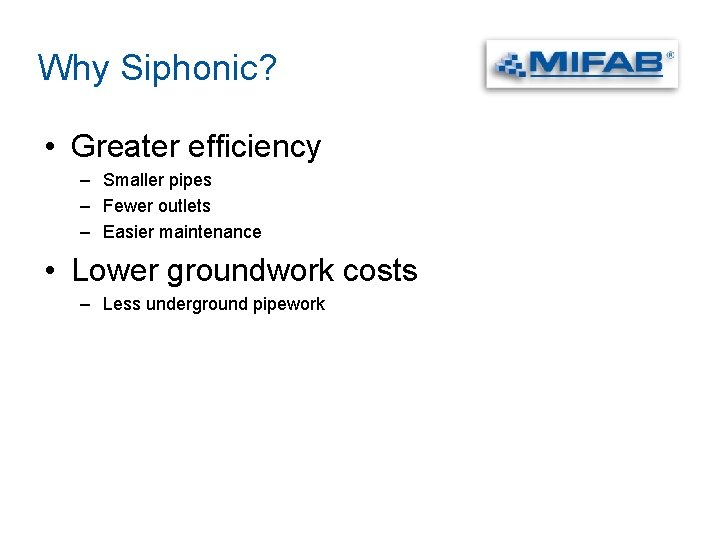 Why Siphonic?

MIFAB®

• Greater efficiency
– Smaller pipes
– Fewer outlets
– Easier maintenance

• Lower groundwork costs
– Less underground pipework